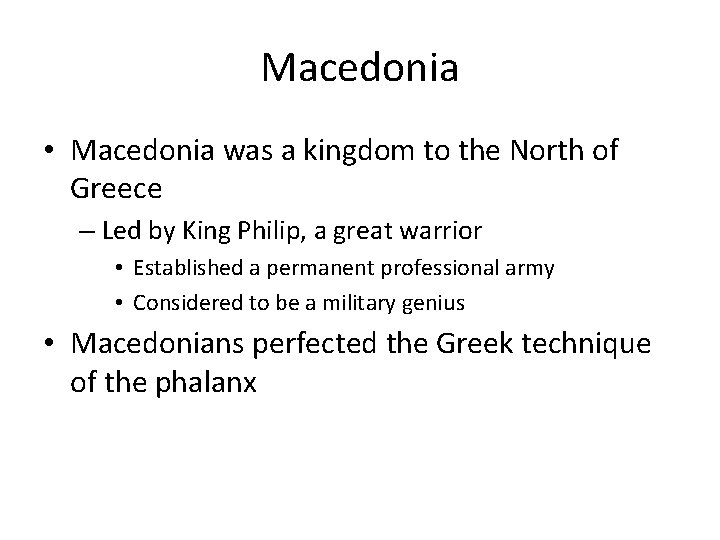 Macedonia

• Macedonia was a kingdom to the North of Greece
  – Led by King Philip, a great warrior
    • Established a permanent professional army
    • Considered to be a military genius
• Macedonians perfected the Greek technique of the phalanx